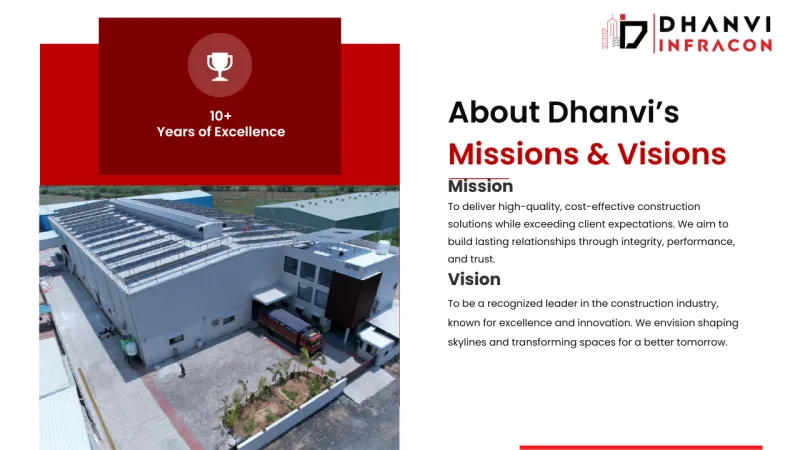 10+
Years of Excellence

DHANVI
INFRACON

About Dhanvi's
Missions & Visions

Mission
To deliver high-quality, cost-effective construction solutions while exceeding client expectations. We aim to build lasting relationships through integrity, performance, and trust.

Vision
To be a recognized leader in the construction industry, known for excellence and innovation. We envision shaping skylines and transforming spaces for a better tomorrow.